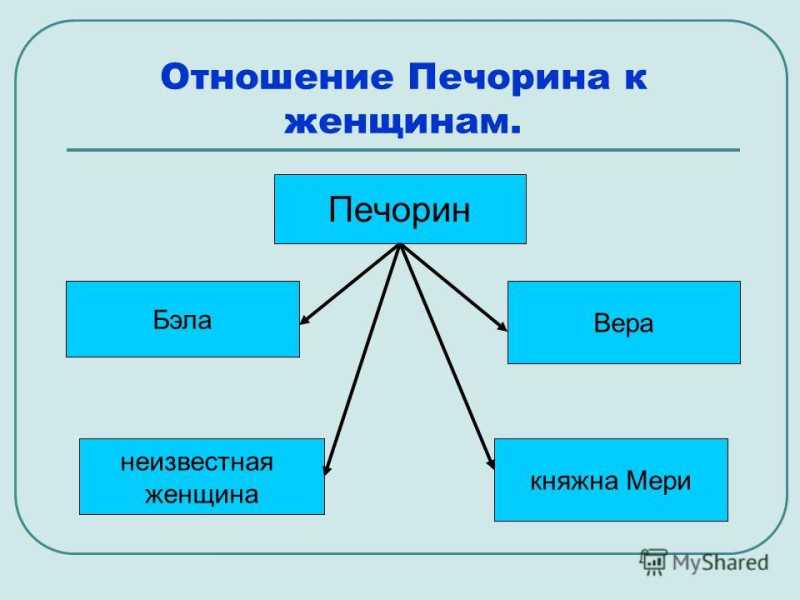 Отношение Печорина к женщинам.

Печорин

Бэла

Вера

неизвестная женщина

княжна Мери

MyShared